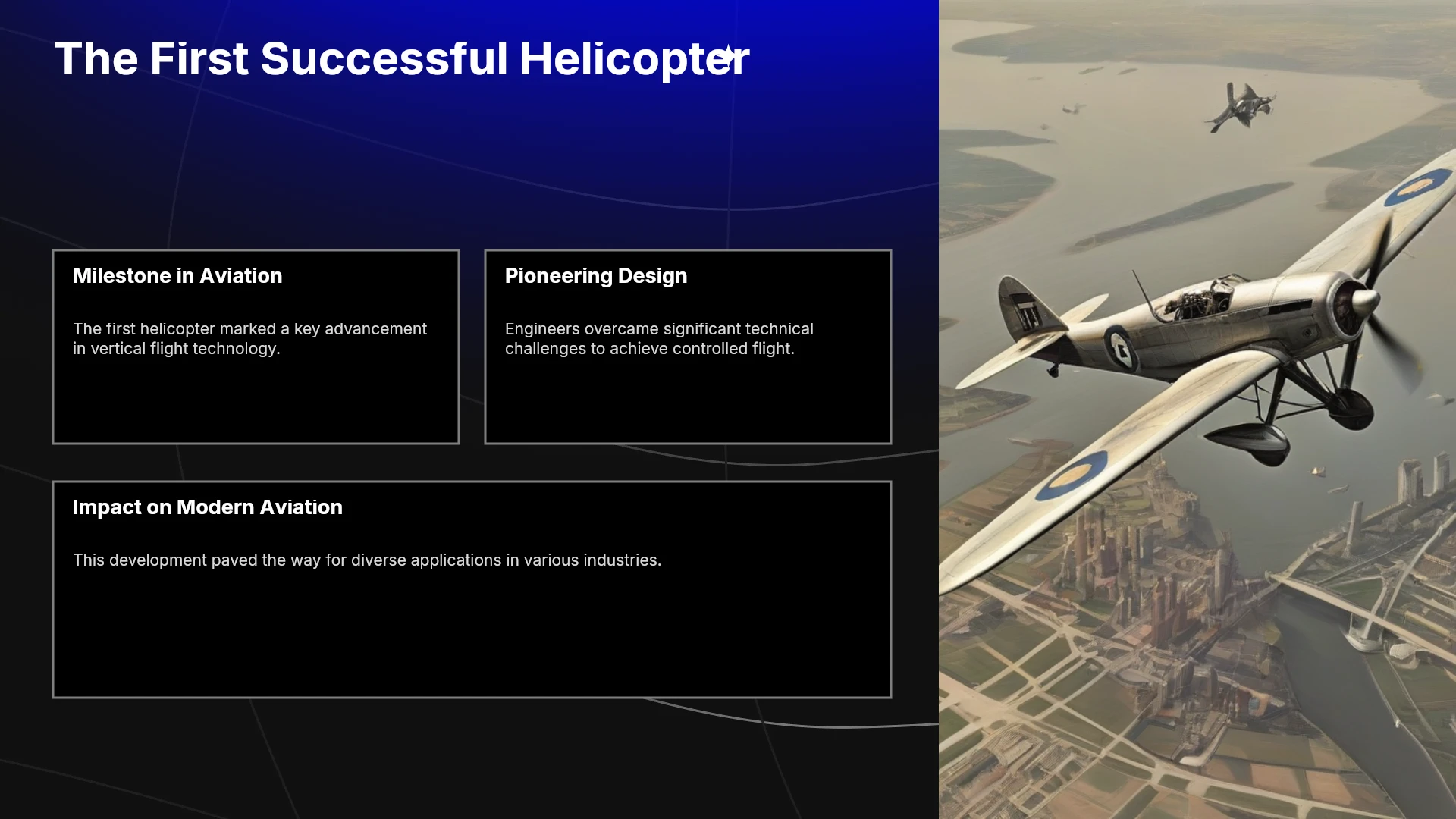 The First Successful Helicopter

Milestone in Aviation

The first helicopter marked a key advancement in vertical flight technology.

Pioneering Design

Engineers overcame significant technical challenges to achieve controlled flight.

Impact on Modern Aviation

This development paved the way for diverse applications in various industries.